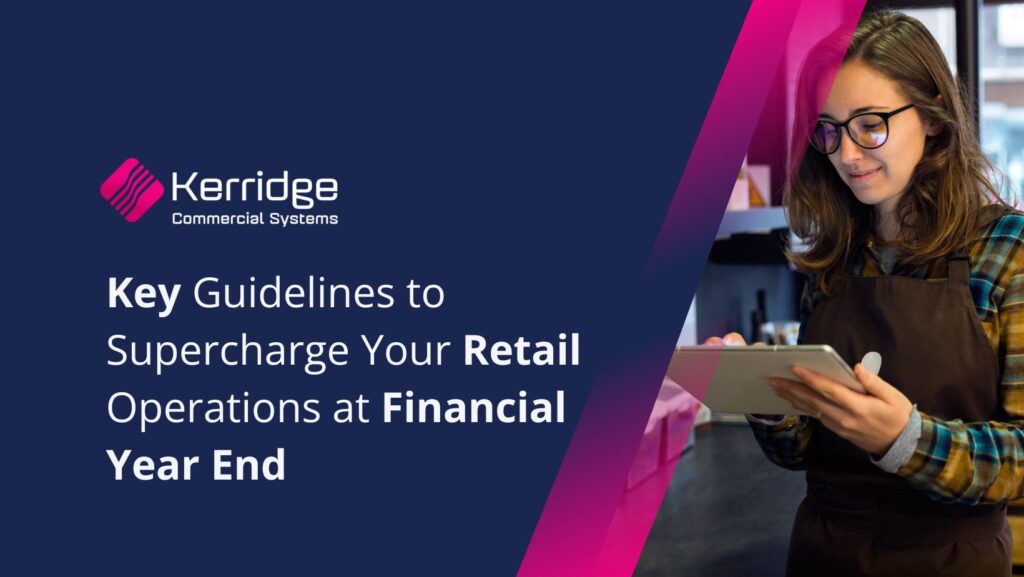 Kerridge
Commercial Systems

Key Guidelines to Supercharge Your Retail Operations at Financial Year End